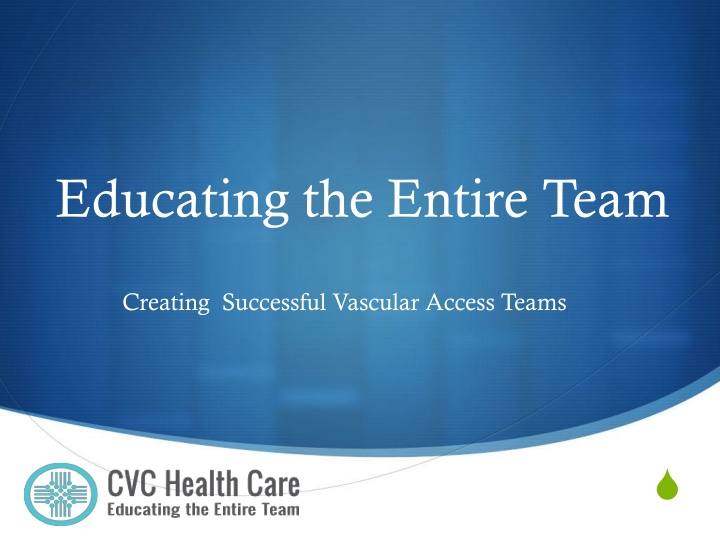 Educating the Entire Team

Creating Successful Vascular Access Teams

CVC Health Care
Educating the Entire Team